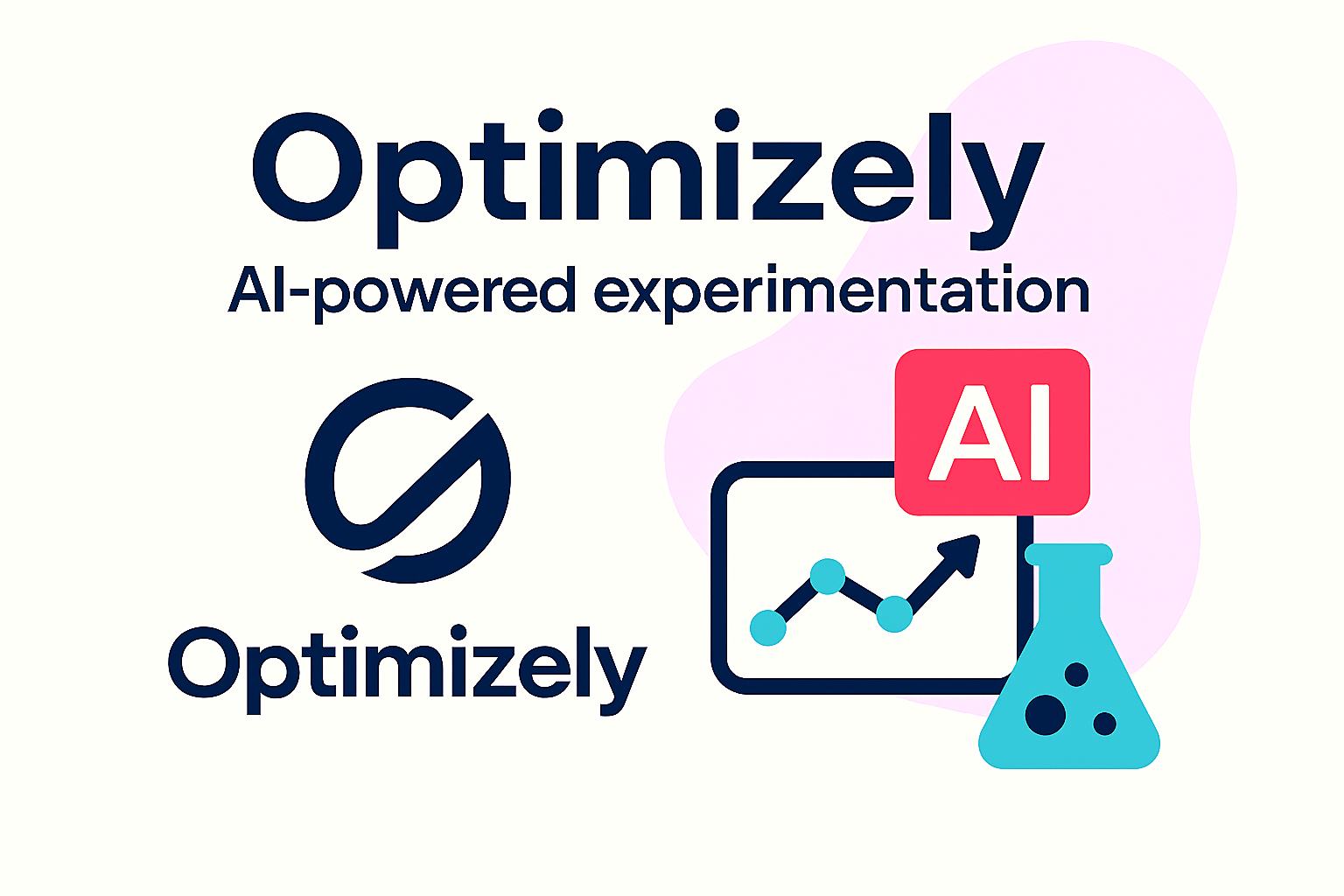 Optimizely
AI-powered experimentation

Optimizely

AI